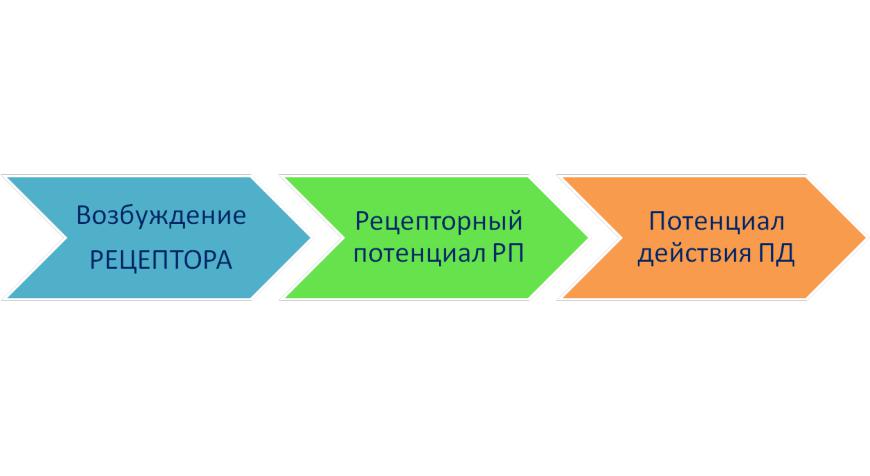 Возбуждение РЕЦЕПТОРА

Рецепторный потенциал РП

Потенциал действия ПД